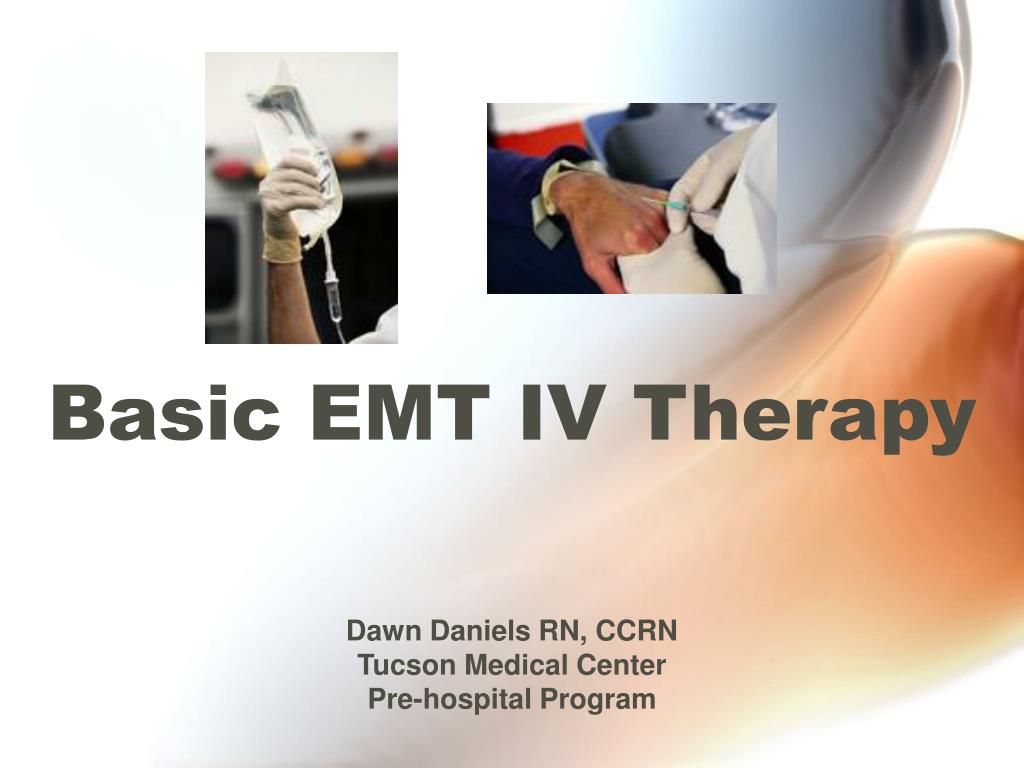 Basic EMT IV Therapy

Dawn Daniels RN, CCRN
Tucson Medical Center
Pre-hospital Program